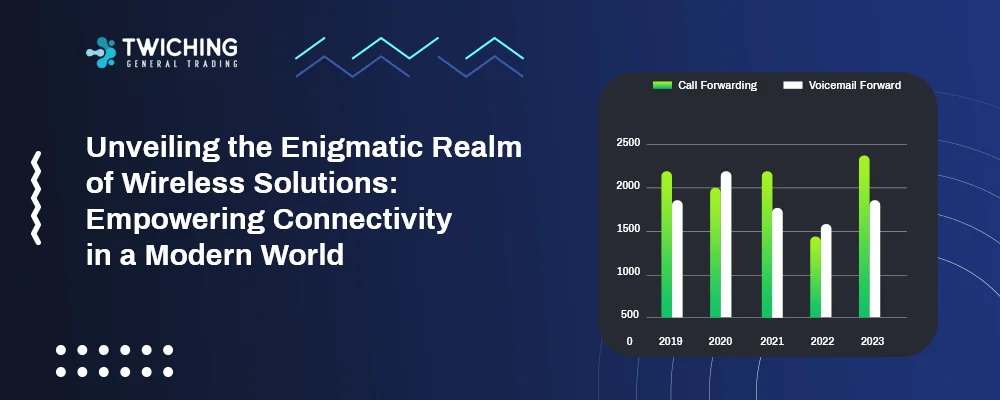 TWICHING
GENERAL TRADING

Unveiling the Enigmatic Realm of Wireless Solutions: Empowering Connectivity in a Modern World

Call Forwarding
Voicemail Forward

2500
2000
1500
1000
500
0

2019
2020
2021
2022
2023